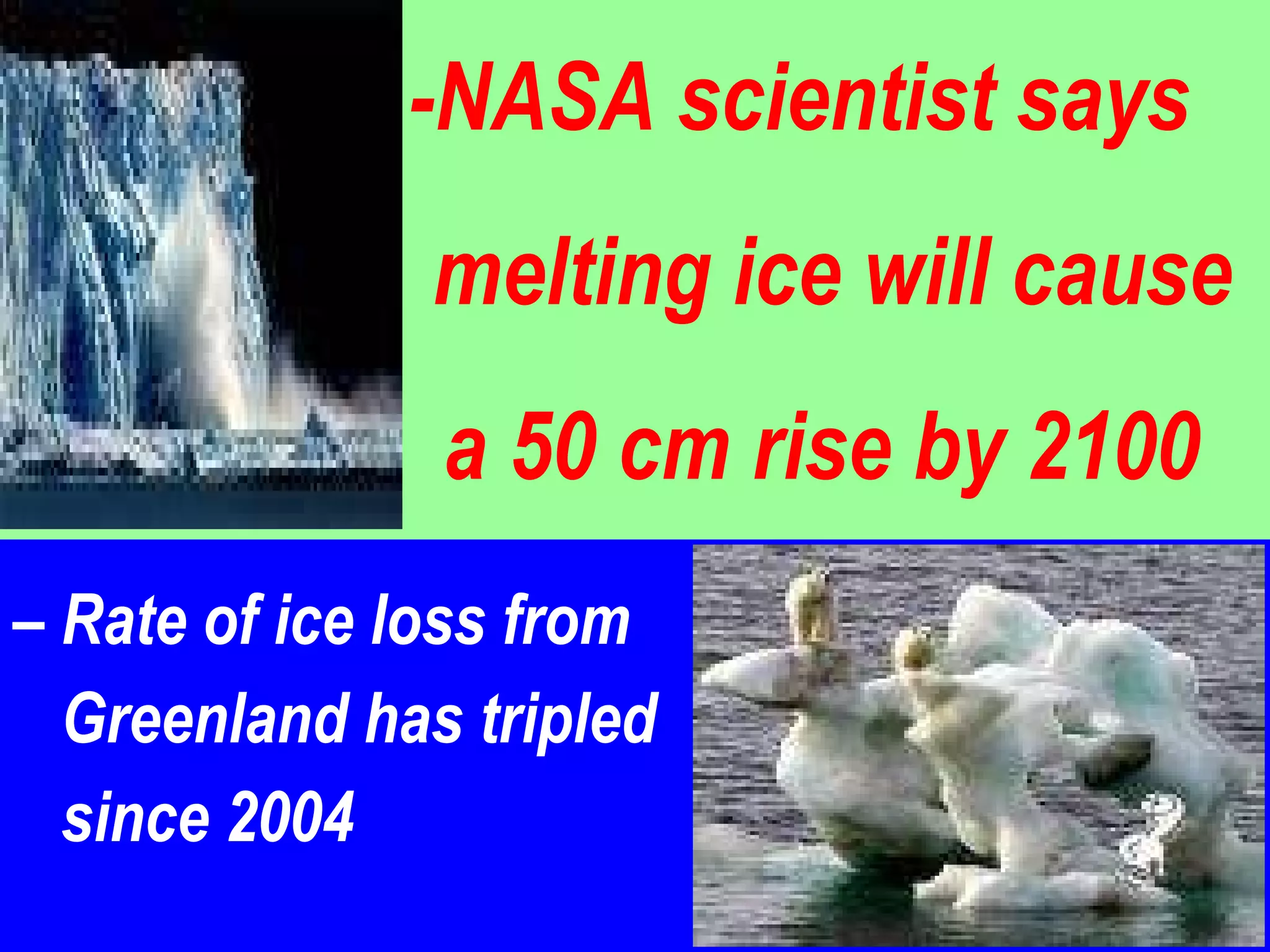 -NASA scientist says melting ice will cause a 50 cm rise by 2100

– Rate of ice loss from Greenland has tripled since 2004